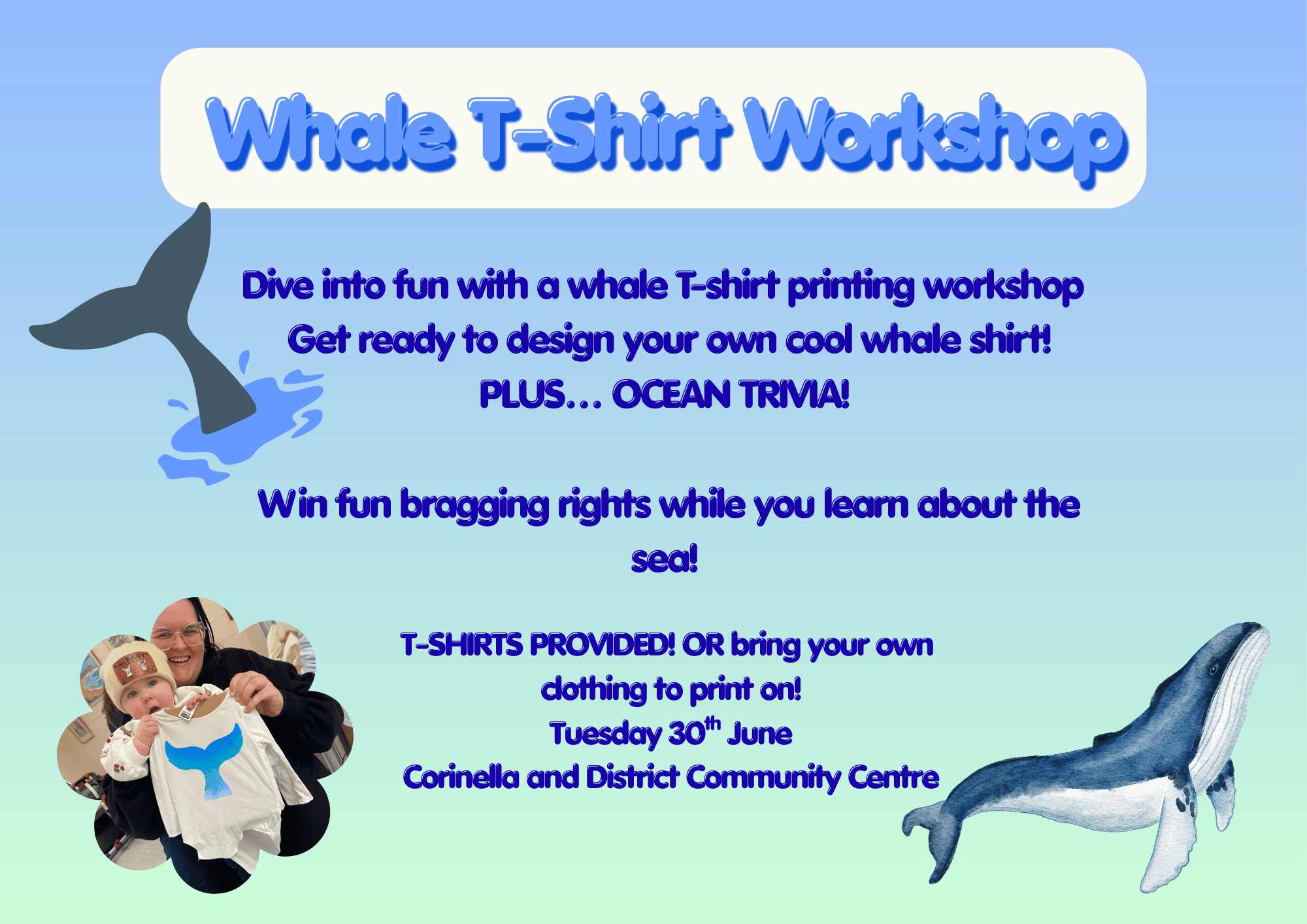 Whale T-Shirt Workshop

Dive into fun with a whale T-shirt printing workshop
Get ready to design your own cool whale shirt!
PLUS... OCEAN TRIVIA!

Win fun bragging rights while you learn about the sea!

T-SHIRTS PROVIDED! OR bring your own clothing to print on!
Tuesday 30$^{th}$ June
Corinella and District Community Centre